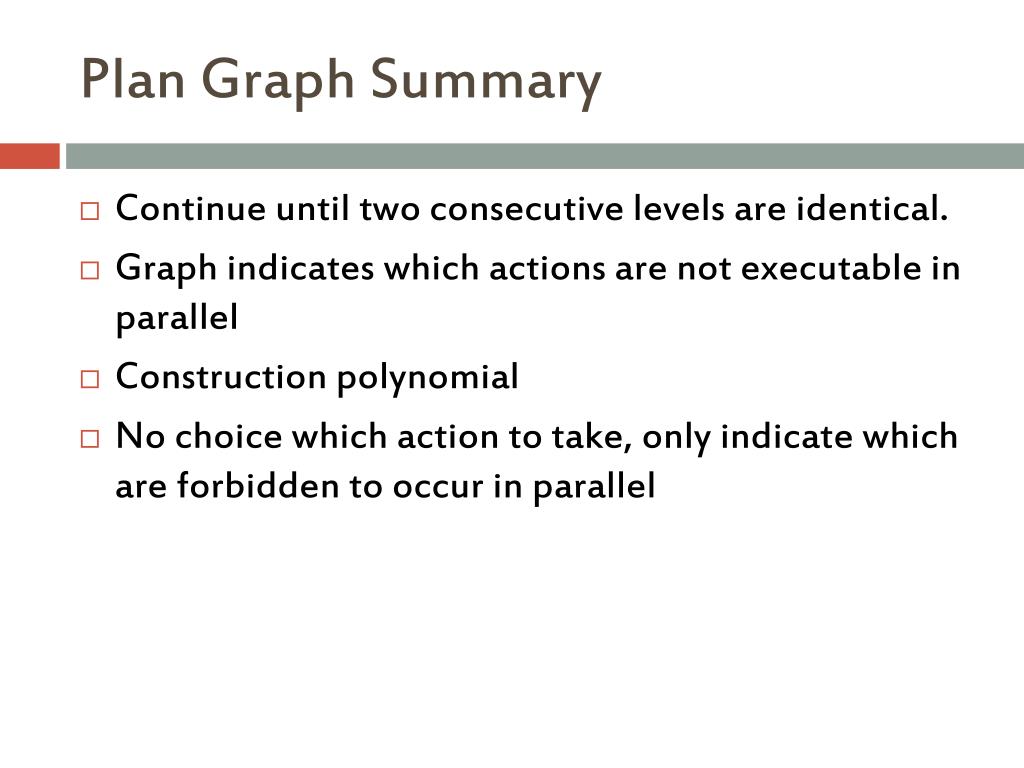 Plan Graph Summary

□ Continue until two consecutive levels are identical.
□ Graph indicates which actions are not executable in parallel
□ Construction polynomial
□ No choice which action to take, only indicate which are forbidden to occur in parallel